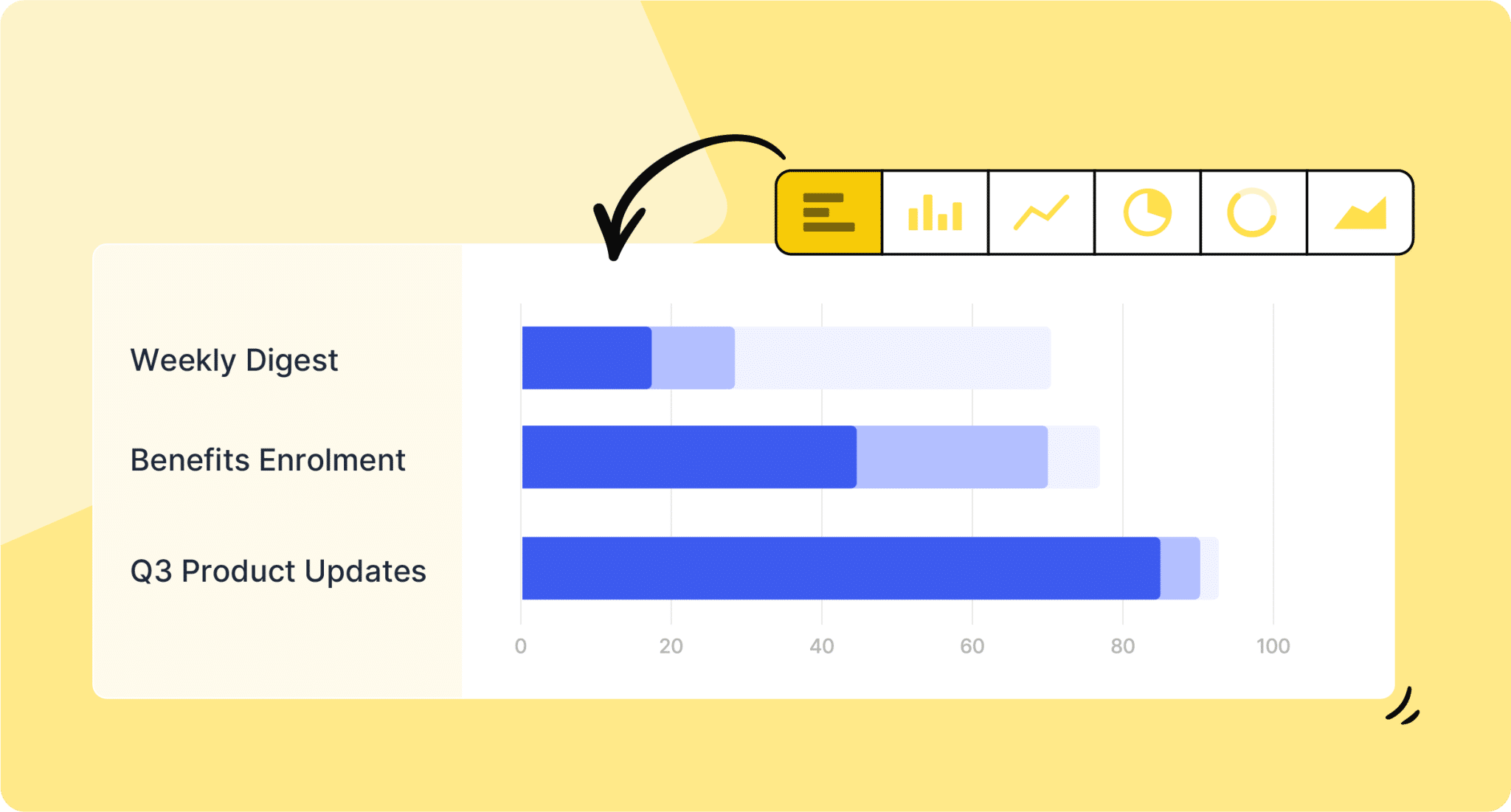 Weekly Digest

Benefits Enrolment

Q3 Product Updates

0 20 40 60 80 100